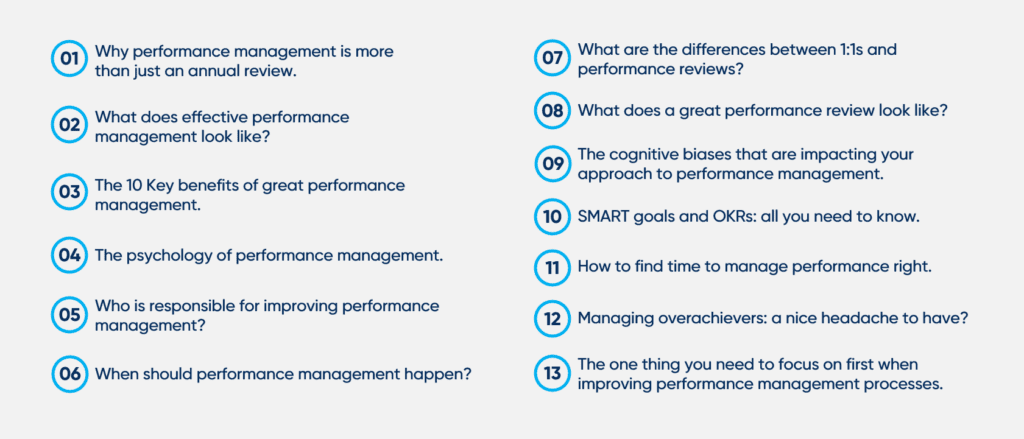 01 Why performance management is more than just an annual review.

02 What does effective performance management look like?

03 The 10 Key benefits of great performance management.

04 The psychology of performance management.

05 Who is responsible for improving performance management?

06 When should performance management happen?

07 What are the differences between 1:1s and performance reviews?

08 What does a great performance review look like?

09 The cognitive biases that are impacting your approach to performance management.

10 SMART goals and OKRs: all you need to know.

11 How to find time to manage performance right.

12 Managing overachievers: a nice headache to have?

13 The one thing you need to focus on first when improving performance management processes.